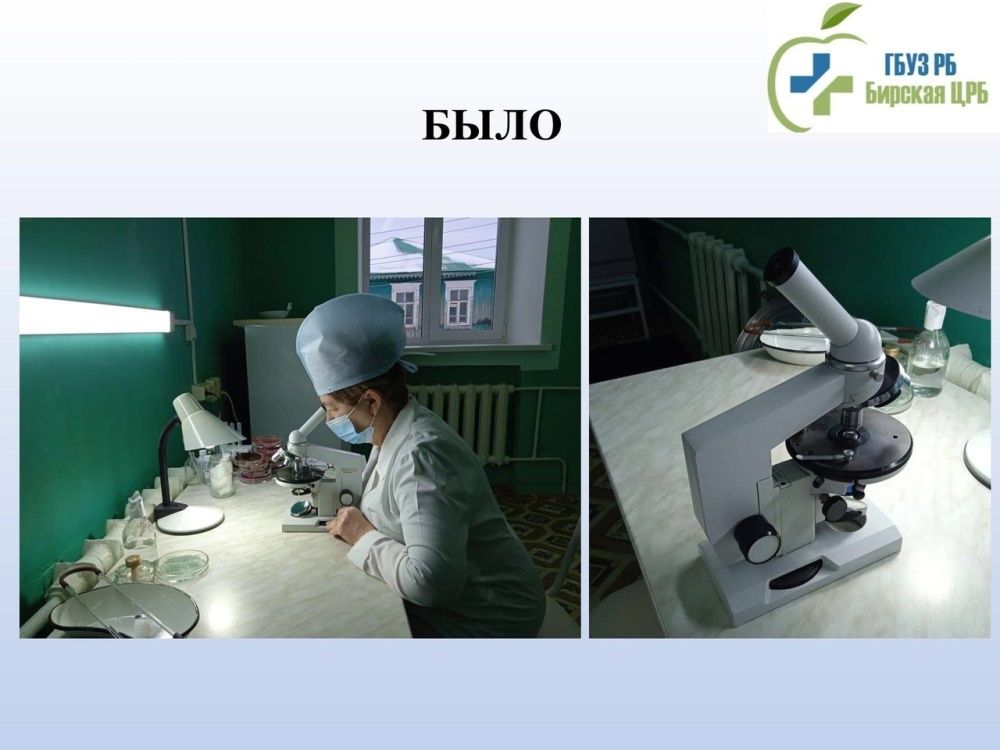 ГБУЗ РБ
Бирская ЦРБ

БЫЛО